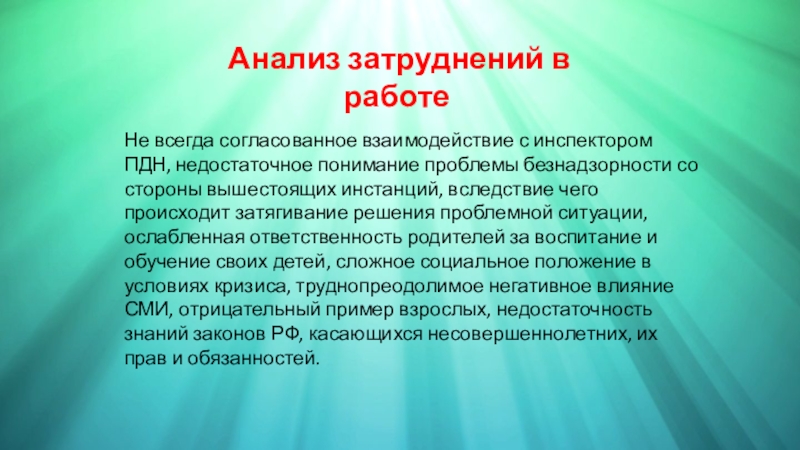 Анализ затруднений в работе

Не всегда согласованное взаимодействие с инспектором ПДН, недостаточное понимание проблемы безнадзорности со стороны вышестоящих инстанций, вследствие чего происходит затягивание решения проблемной ситуации, ослабленная ответственность родителей за воспитание и обучение своих детей, сложное социальное положение в условиях кризиса, труднопреодолимое негативное влияние СМИ, отрицательный пример взрослых, недостаточность знаний законов РФ, касающихся несовершеннолетних, их прав и обязанностей.